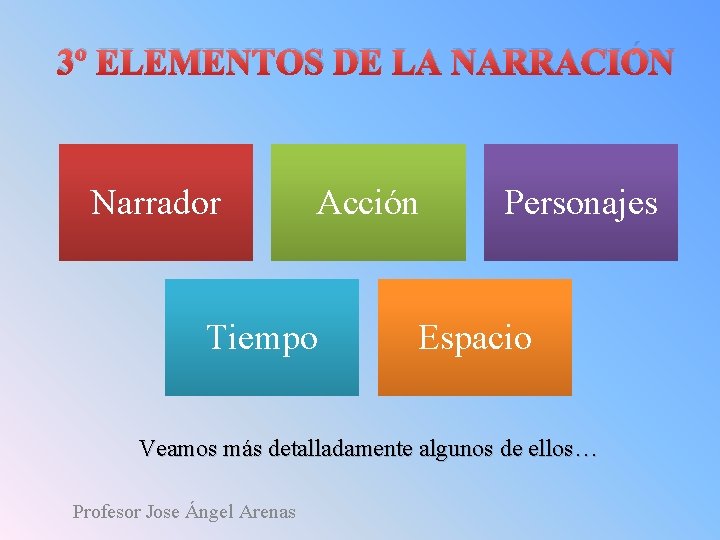 3º ELEMENTOS DE LA NARRACIÓN

Narrador

Acción

Personajes

Tiempo

Espacio

Veamos más detalladamente algunos de ellos…

Profesor Jose Ángel Arenas